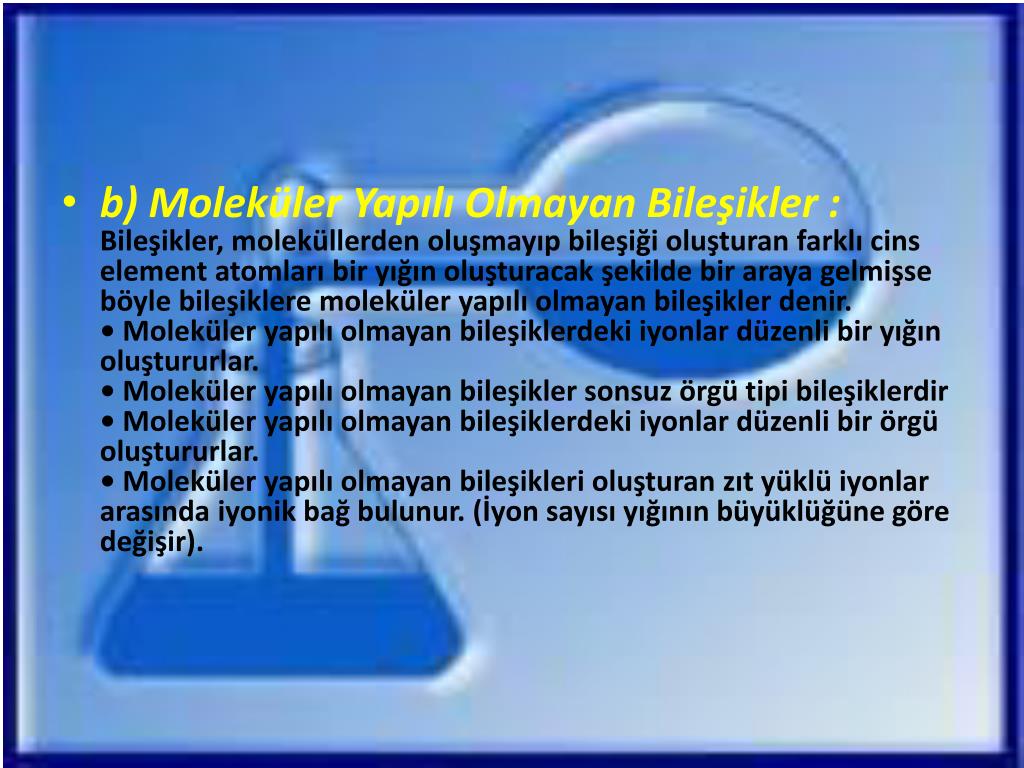 • b) Moleküler Yapılı Olmayan Bileşikler :
Bileşikler, moleküllerden oluşmayıp bileşiği oluşturan farklı cins element atomları bir yığın oluşturacak şekilde bir araya gelmişse böyle bileşiklere moleküler yapılı olmayan bileşikler denir.
• Moleküler yapılı olmayan bileşiklerdeki iyonlar düzenli bir yığın oluştururlar.
• Moleküler yapılı olmayan bileşikler sonsuz örgü tipi bileşiklerdir
• Moleküler yapılı olmayan bileşiklerdeki iyonlar düzenli bir örgü oluştururlar.
• Moleküler yapılı olmayan bileşikleri oluşturan zıt yüklü iyonlar arasında iyonik bağ bulunur. (İyon sayısı yığının büyüklüğüne göre değişir).